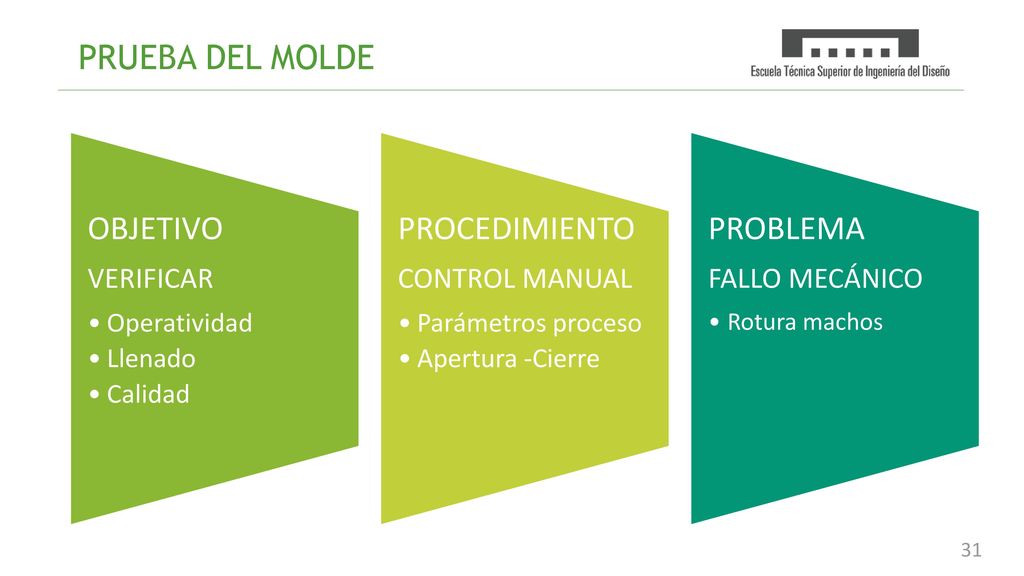 PRUEBA DEL MOLDE

Escuela Técnica Superior de Ingeniería del Diseño

OBJETIVO

VERIFICAR

• Operatividad
• Llenado
• Calidad

PROCEDIMIENTO

CONTROL MANUAL

• Parámetros proceso
• Apertura -Cierre

PROBLEMA

FALLO MECÁNICO

• Rotura machos

31